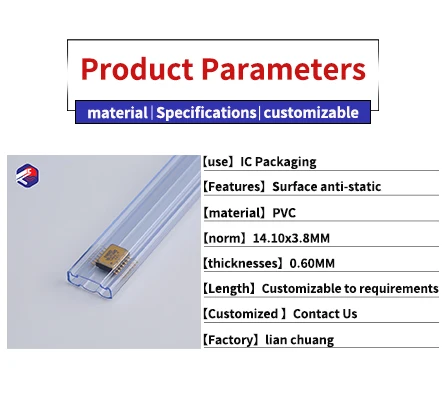 Product Parameters

material | Specifications | customizable

【use】IC Packaging

【Features】Surface anti-static

【material】PVC

【norm】14.10x3.8MM

【thicknesses】0.60MM

【Length】Customizable to requirements

【Customized 】Contact Us

【Factory】lian chuang